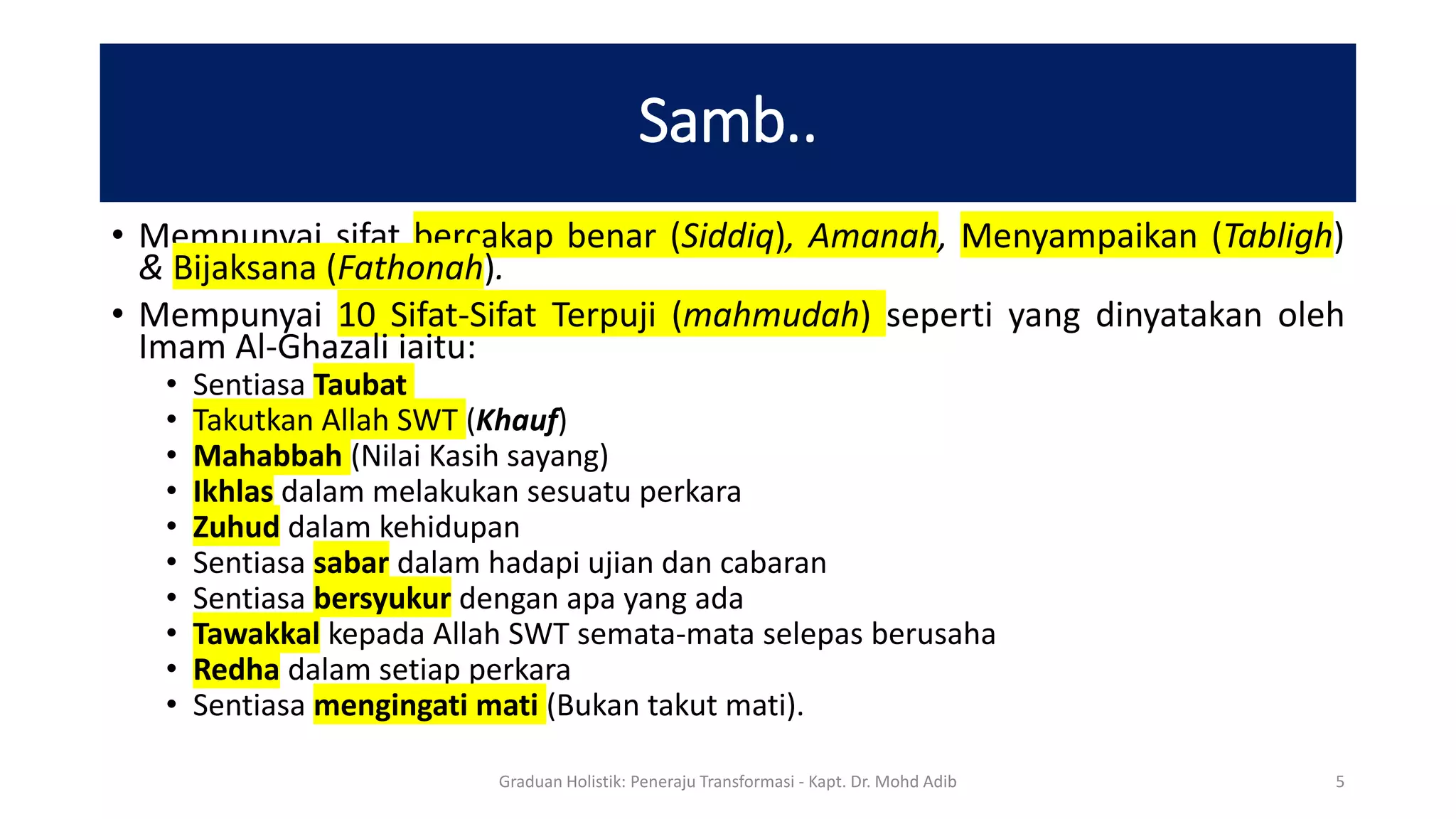 Samb..

• Mempunyai sifat bercakap benar (Siddiq), Amanah, Menyampaikan (Tabligh) & Bijaksana (Fathonah).

• Mempunyai 10 Sifat-Sifat Terpuji (mahmudah) seperti yang dinyatakan oleh Imam Al-Ghazali iaitu:
  • Sentiasa Taubat
  • Takutkan Allah SWT (Khauf)
  • Mahabbah (Nilai Kasih sayang)
  • Ikhlas dalam melakukan sesuatu perkara
  • Zuhud dalam kehidupan
  • Sentiasa sabar dalam hadapi ujian dan cabaran
  • Sentiasa bersyukur dengan apa yang ada
  • Tawakkal kepada Allah SWT semata-mata selepas berusaha
  • Redha dalam setiap perkara
  • Sentiasa mengingati mati (Bukan takut mati).

Graduan Holistik: Peneraju Transformasi - Kapt. Dr. Mohd Adib

5